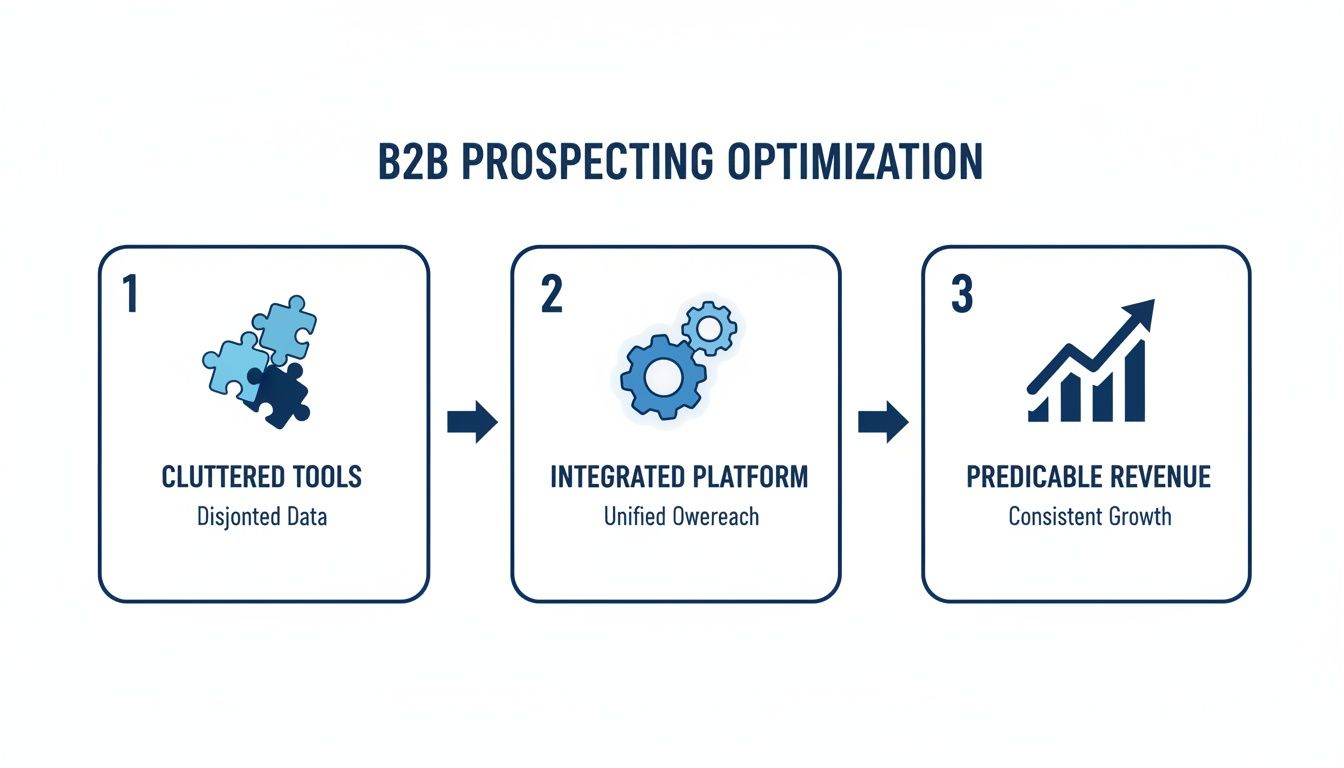 B2B PROSPECTING OPTIMIZATION

1

CLUTTERED TOOLS

Disjonted Data

2

INTEGRATED PLATFORM

Unified Owereach

3

PREDICABLE REVENUE

Consistent Growth